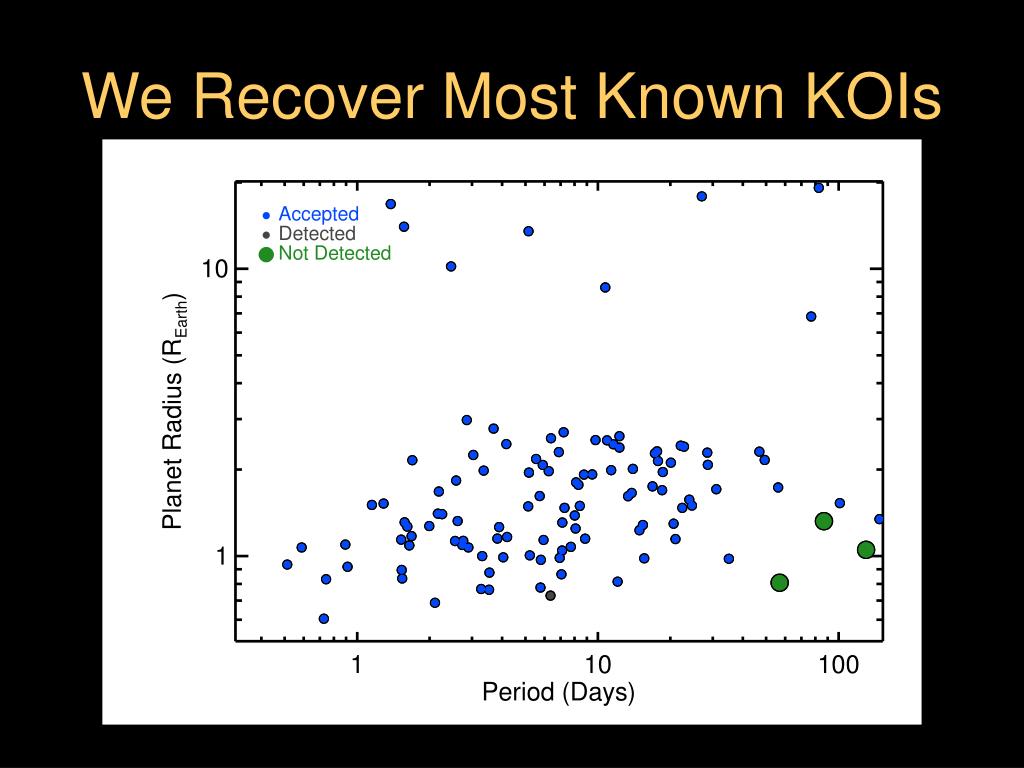 We Recover Most Known KOIs

Accepted
Detected
Not Detected

Planet Radius ($R_{Earth}$)

10

1

1

10

100

Period (Days)